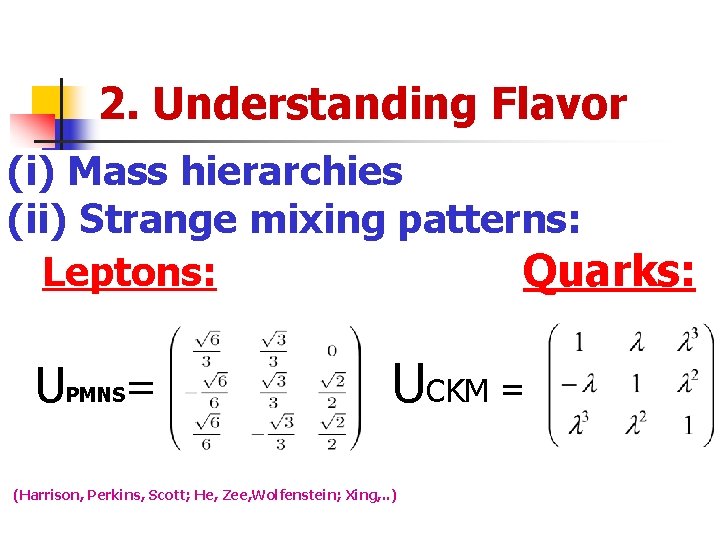 2. Understanding Flavor

(i) Mass hierarchies

(ii) Strange mixing patterns:

Leptons:

Quarks:

$U_{PMNS} = \begin{pmatrix} \frac{\sqrt{6}}{3} & \frac{\sqrt{3}}{3} & 0 \\ -\frac{\sqrt{6}}{6} & \frac{\sqrt{3}}{3} & \frac{\sqrt{2}}{2} \\ \frac{\sqrt{6}}{6} & -\frac{\sqrt{3}}{3} & \frac{\sqrt{2}}{2} \end{pmatrix}$ $U_{CKM} = \begin{pmatrix} 1 & \lambda & \lambda^3 \\ -\lambda & 1 & \lambda^2 \\ \lambda^3 & \lambda^2 & 1 \end{pmatrix}$

(Harrison, Perkins, Scott; He, Zee,Wolfenstein; Xing,..)